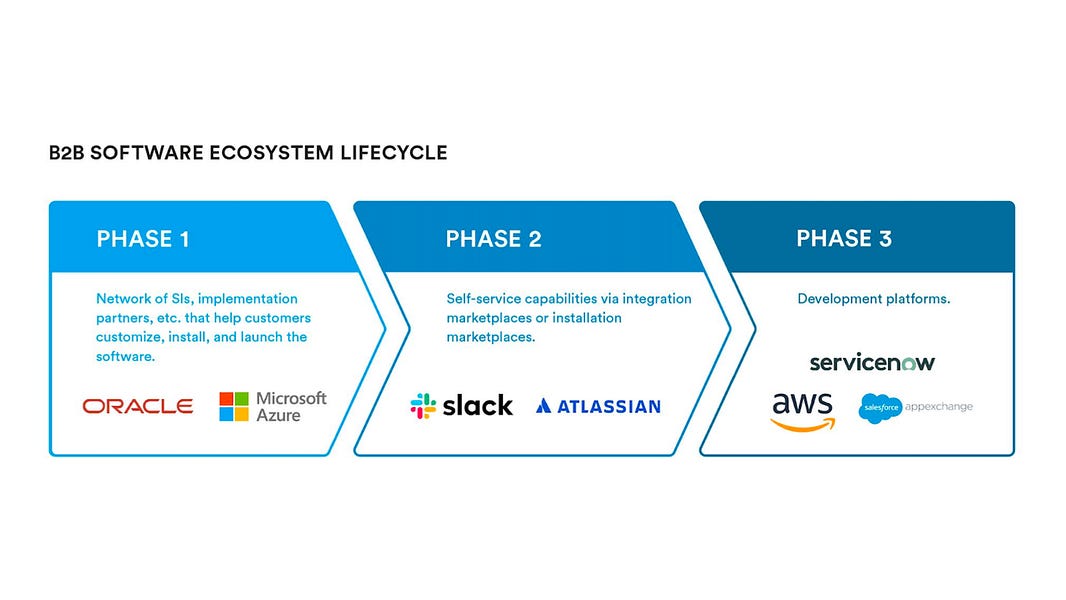 B2B SOFTWARE ECOSYSTEM LIFECYCLE

PHASE 1

Network of SIs, implementation partners, etc. that help customers customize, install, and launch the software.

ORACLE

Microsoft Azure

PHASE 2

Self-service capabilities via integration marketplaces or installation marketplaces.

slack

ATLASSIAN

PHASE 3

Development platforms.

servicenow

aws

salesforce appexchange